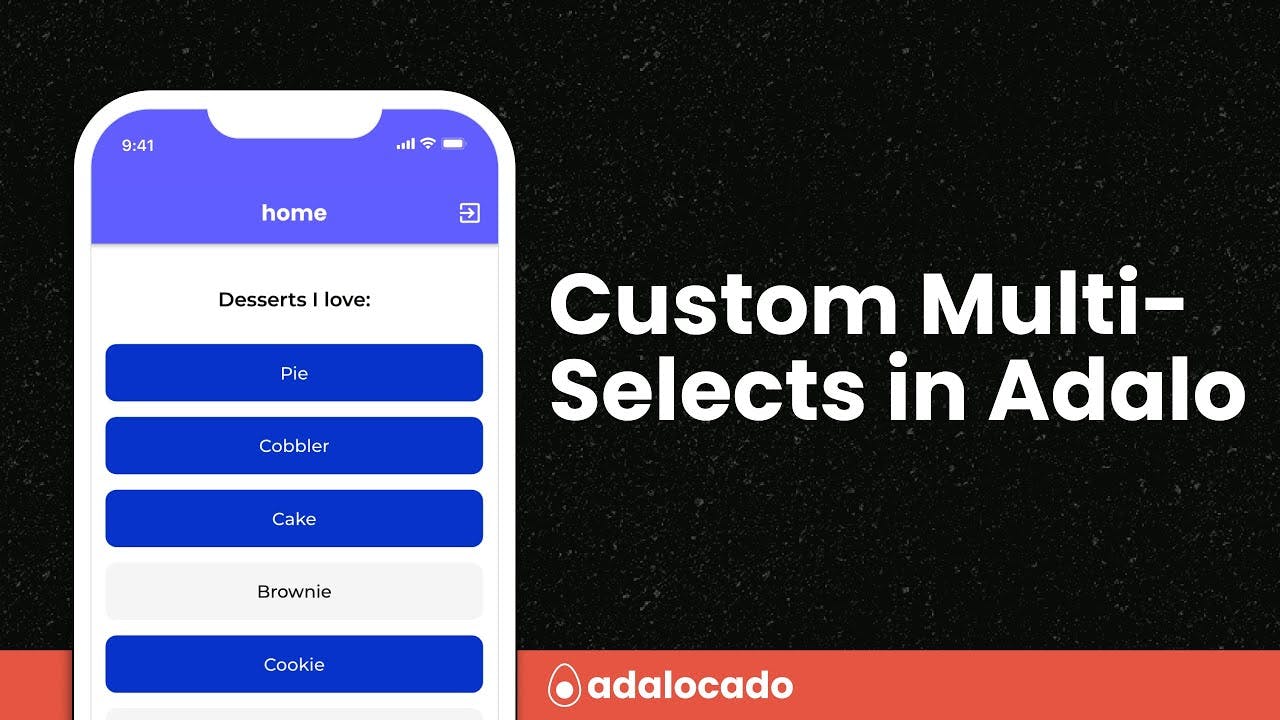 9:41

home

Desserts I love:

Pie

Cobbler

Cake

Brownie

Cookie

Custom Multi-Selects in Adalo

adalocado